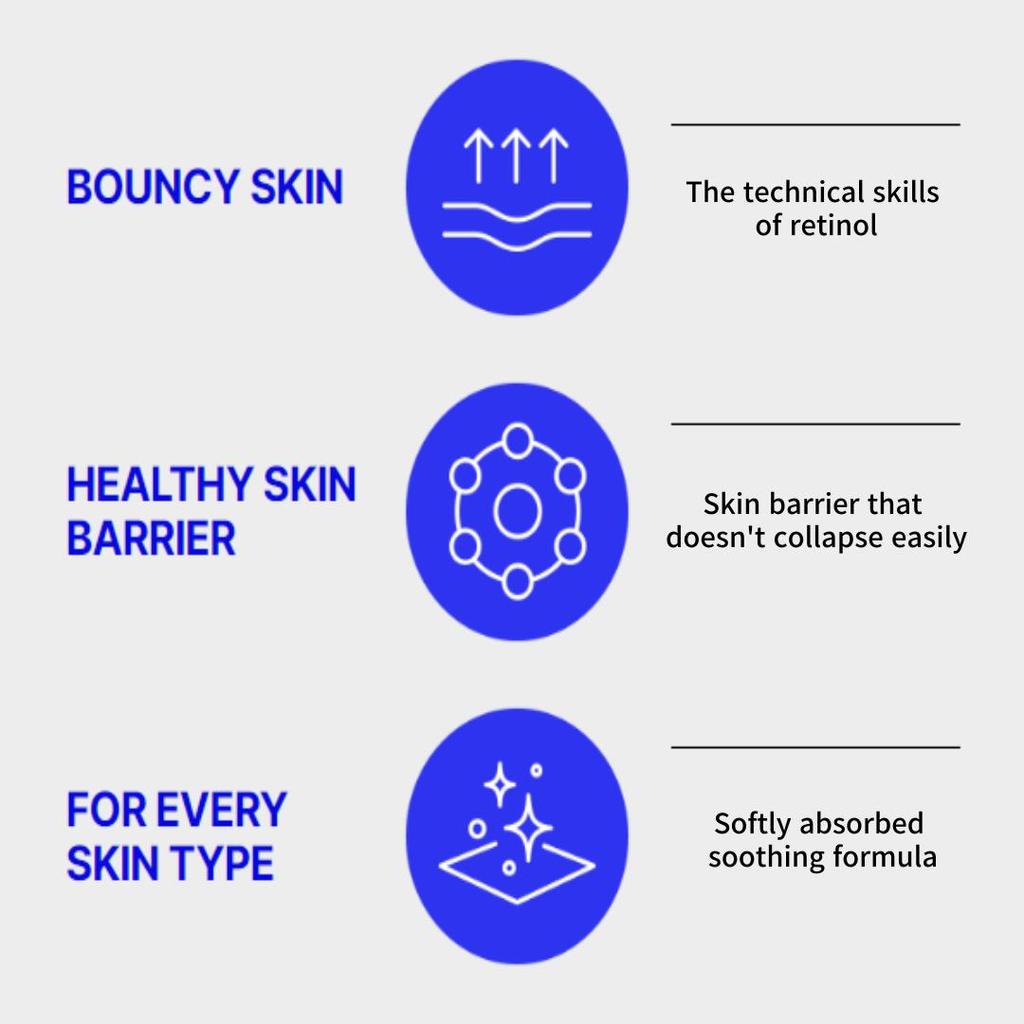 BOUNCY SKIN

The technical skills of retinol

HEALTHY SKIN BARRIER

Skin barrier that doesn't collapse easily

FOR EVERY SKIN TYPE

Softly absorbed soothing formula